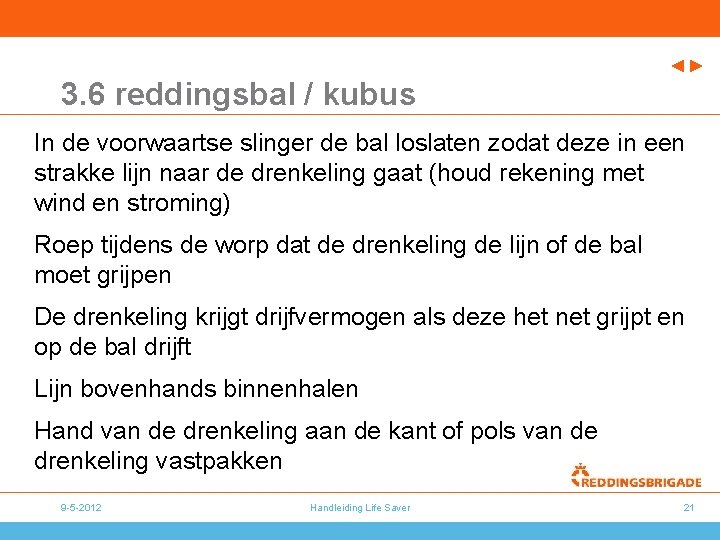 3.6 reddingsbal / kubus

In de voorwaartse slinger de bal loslaten zodat deze in een strakke lijn naar de drenkeling gaat (houd rekening met wind en stroming)

Roep tijdens de worp dat de drenkeling de lijn of de bal moet grijpen

De drenkeling krijgt drijfvermogen als deze het net grijpt en op de bal drijft

Lijn bovenhands binnenhalen

Hand van de drenkeling aan de kant of pols van de drenkeling vastpakken

REDDINGSBRIGADE

9-5-2012

Handleiding Life Saver

21